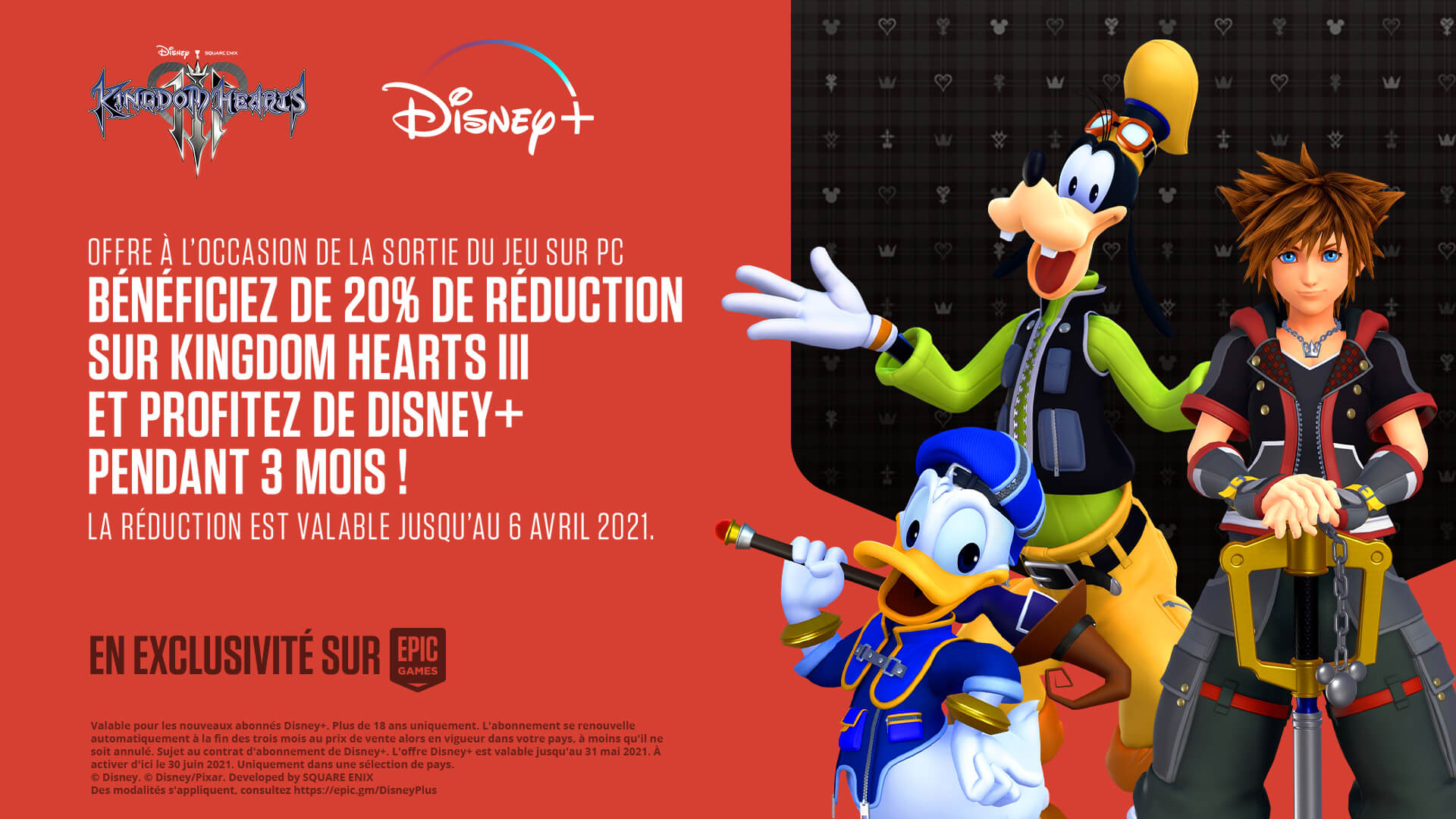 Disney SQUARE ENIX
KINGDOM HEARTS III

Disney+

OFFRE À L'OCCASION DE LA SORTIE DU JEU SUR PC
BÉNÉFICIEZ DE 20% DE RÉDUCTION SUR KINGDOM HEARTS III ET PROFITEZ DE DISNEY+ PENDANT 3 MOIS !
LA RÉDUCTION EST VALABLE JUSQU'AU 6 AVRIL 2021.

EN EXCLUSIVITÉ SUR EPIC GAMES

Valable pour les nouveaux abonnés Disney+. Plus de 18 ans uniquement. L'abonnement se renouvelle automatiquement à la fin des trois mois au prix de vente alors en vigueur dans votre pays, à moins qu'il ne soit annulé. Sujet au contrat d'abonnement de Disney+. L'offre Disney+ est valable jusqu'au 31 mai 2021. À activer d'ici le 30 juin 2021. Uniquement dans une sélection de pays.
© Disney. © Disney/Pixar. Developed by SQUARE ENIX
Des modalités s'appliquent, consultez https://epic.gm/DisneyPlus